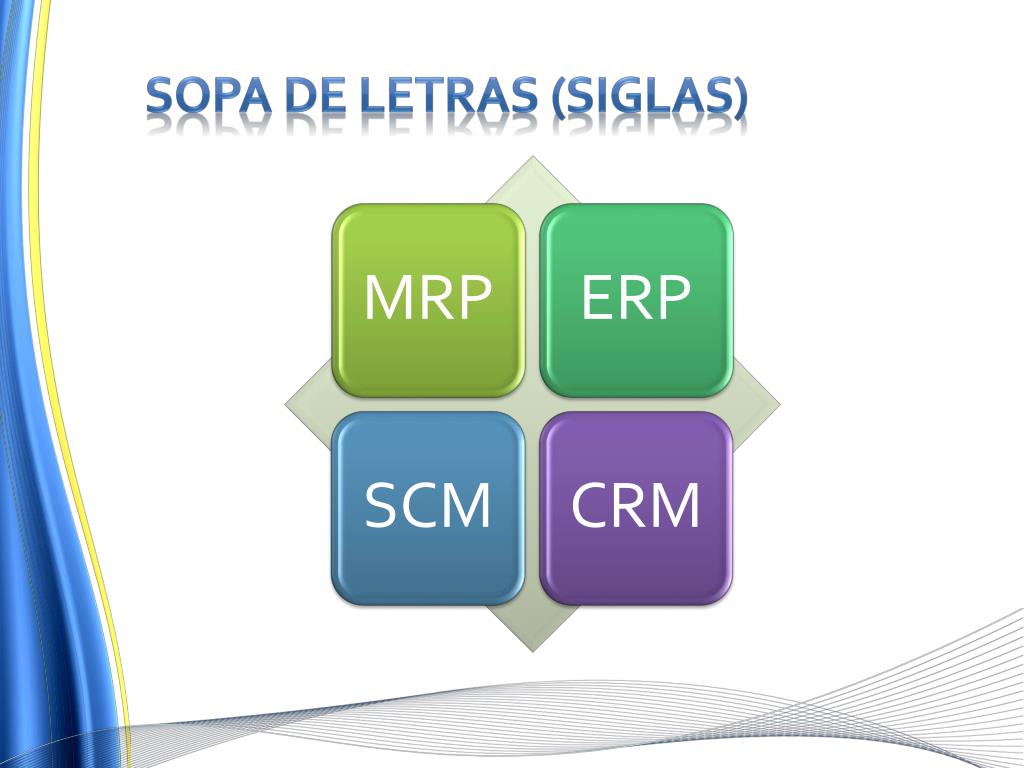 SOPA DE LETRAS (SIGLAS)

MRP

ERP

SCM

CRM